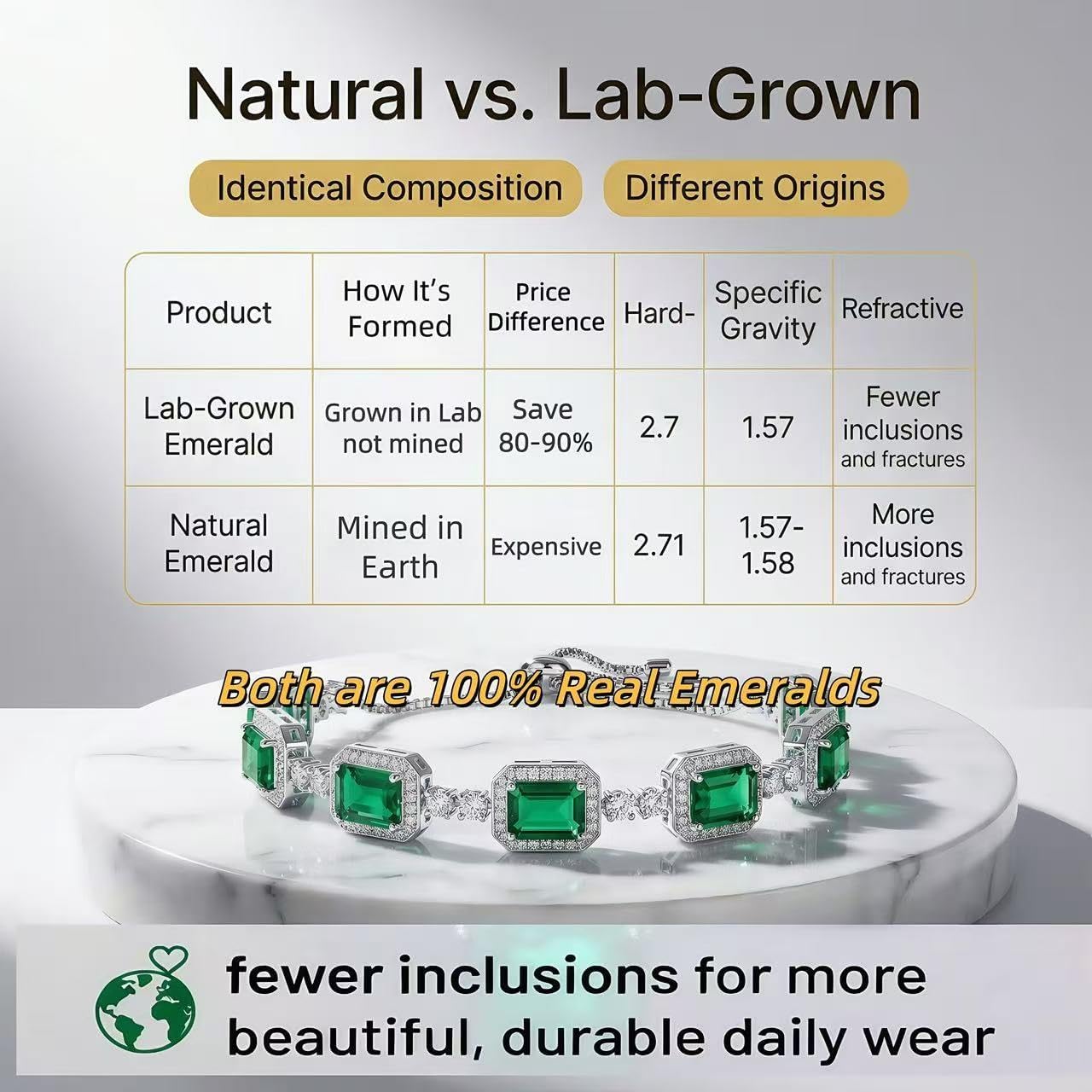 Natural vs. Lab-Grown

Identical Composition

Different Origins

| Product | How It's Formed | Price Difference | Hard- | Specific Gravity | Refractive |
|---|---|---|---|---|---|
| Lab-Grown Emerald | Grown in Lab not mined | Save 80-90% | 2.7 | 1.57 | Fewer inclusions and fractures |
| Natural Emerald | Mined in Earth | Expensive | 2.71 | 1.57-1.58 | More inclusions and fractures |

Both are 100% Real Emeralds

fewer inclusions for more beautiful, durable daily wear